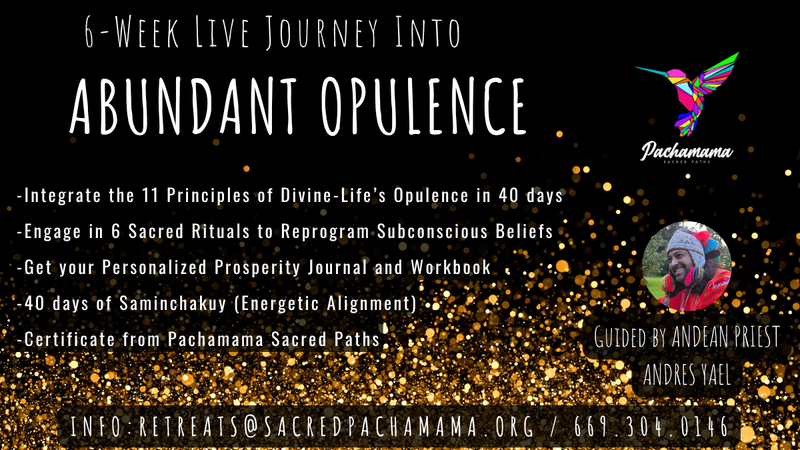 6-Week Live Journey Into

ABUNDANT OPULENCE

Pachamama
SACRED PATHS

-Integrate the 11 Principles of Divine-Life's Opulence in 40 days
-Engage in 6 Sacred Rituals to Reprogram Subconscious Beliefs
-Get your Personalized Prosperity Journal and Workbook
-40 days of Saminchakuy (Energetic Alignment)
-Certificate from Pachamama Sacred Paths

Guided by ANDEAN PRIEST ANDRES YAEL

INFO:RETREATS@SACREDPACHAMAMA.ORG / 669.304.0146